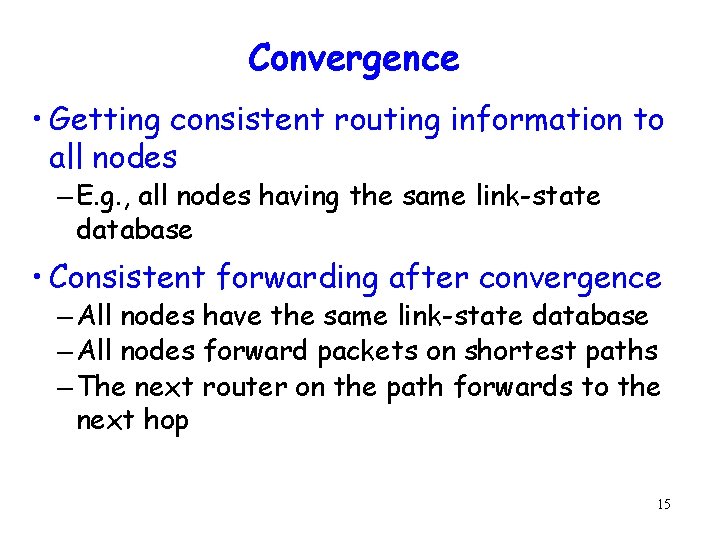 Convergence

• Getting consistent routing information to all nodes
– E.g., all nodes having the same link-state database

• Consistent forwarding after convergence
– All nodes have the same link-state database
– All nodes forward packets on shortest paths
– The next router on the path forwards to the next hop

15